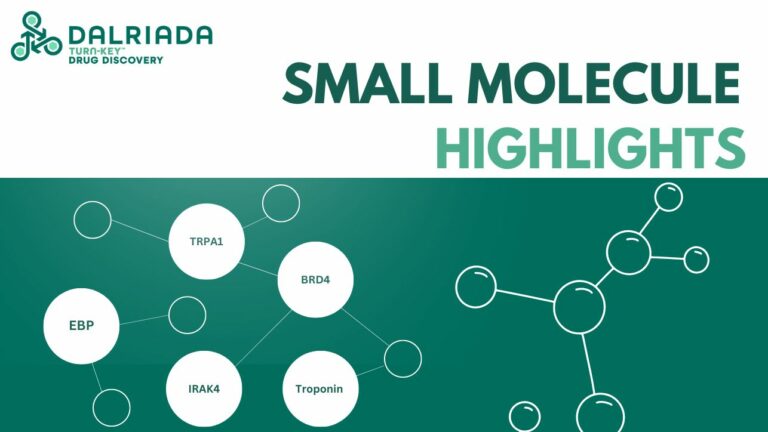 DALRIADA
TURN-KEY™
DRUG DISCOVERY

SMALL MOLECULE
HIGHLIGHTS

TRPA1
BRD4
EBP
IRAK4
Troponin